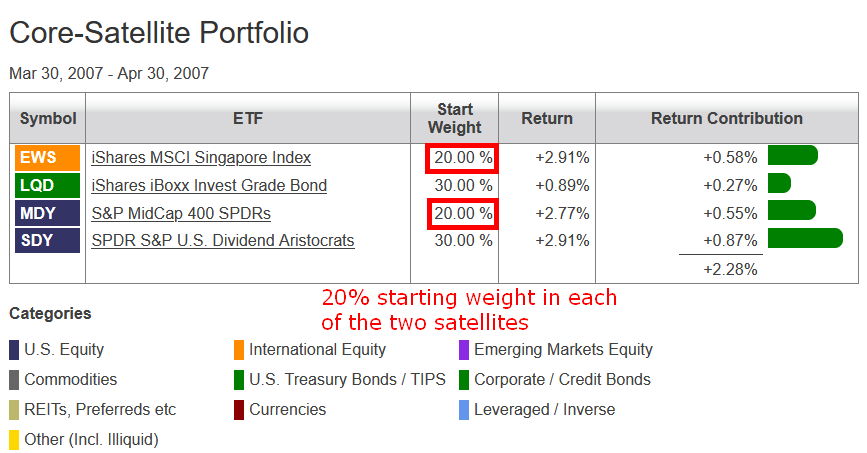 Core-Satellite Portfolio

Mar 30, 2007 - Apr 30, 2007

| Symbol | ETF | Start Weight | Return | Return Contribution |
|---|---|---|---|---|
| EWS | iShares MSCI Singapore Index | 20.00 % | +2.91% | +0.58% |
| LQD | iShares iBoxx Invest Grade Bond | 30.00 % | +0.89% | +0.27% |
| MDY | S&P MidCap 400 SPDRs | 20.00 % | +2.77% | +0.55% |
| SDY | SPDR S&P U.S. Dividend Aristocrats | 30.00 % | +2.91% | +0.87% |
| | | | | +2.28% |

20% starting weight in each of the two satellites

Categories

U.S. Equity
Commodities
REITs, Preferreds etc
Other (Incl. Illiquid)

International Equity
U.S. Treasury Bonds / TIPS
Currencies

Emerging Markets Equity
Corporate / Credit Bonds
Leveraged / Inverse